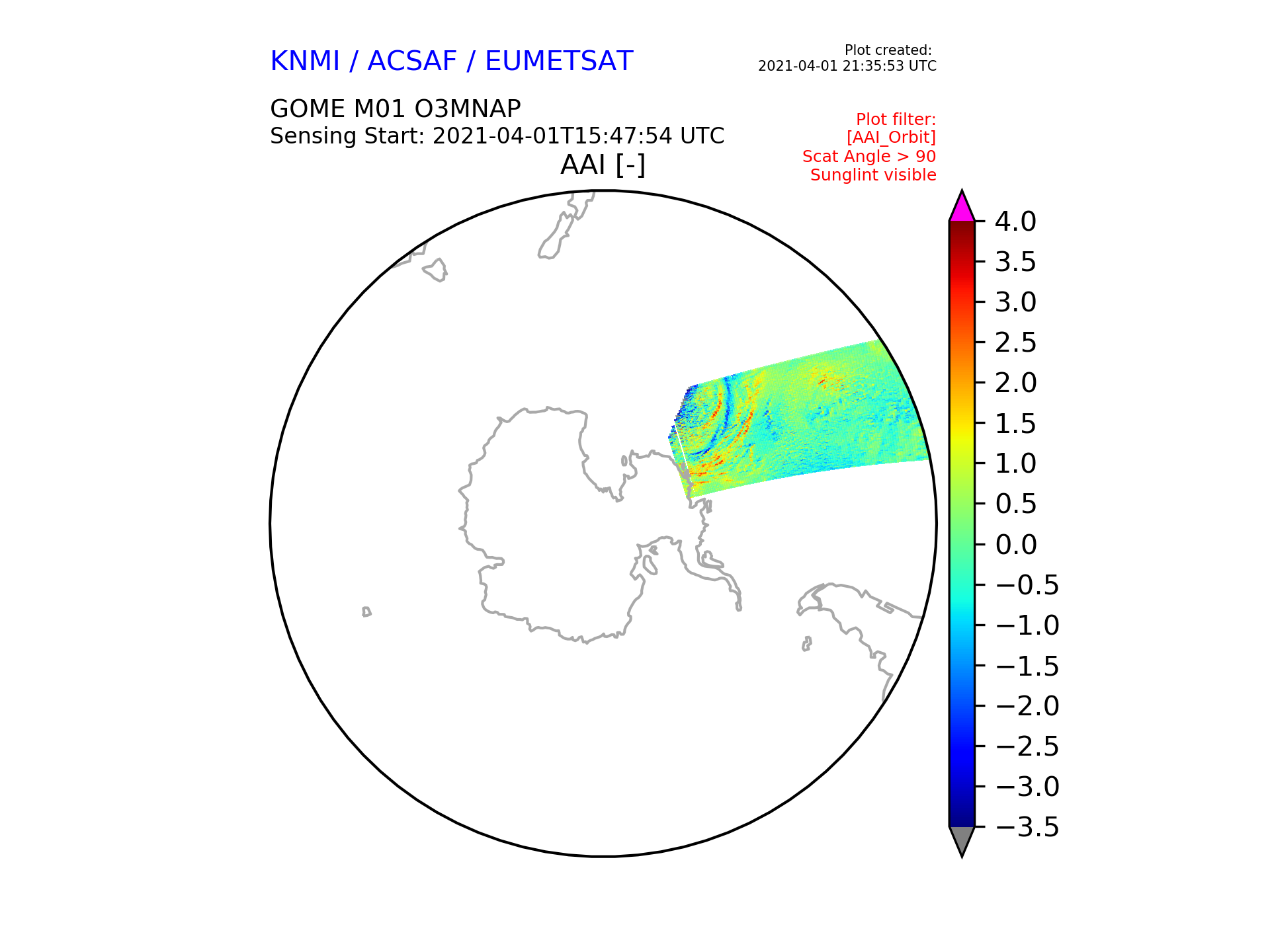 KNMI / ACSAF / EUMETSAT

Plot created:
2021-04-01 21:35:53 UTC

GOME M01 O3MNAP
Sensing Start: 2021-04-01T15:47:54 UTC

Plot filter:
[AAI_Orbit]
Scat Angle > 90
Sunglint visible

AAI [-]

4.0
3.5
3.0
2.5
2.0
1.5
1.0
0.5
0.0
−0.5
−1.0
−1.5
−2.0
−2.5
−3.0
−3.5